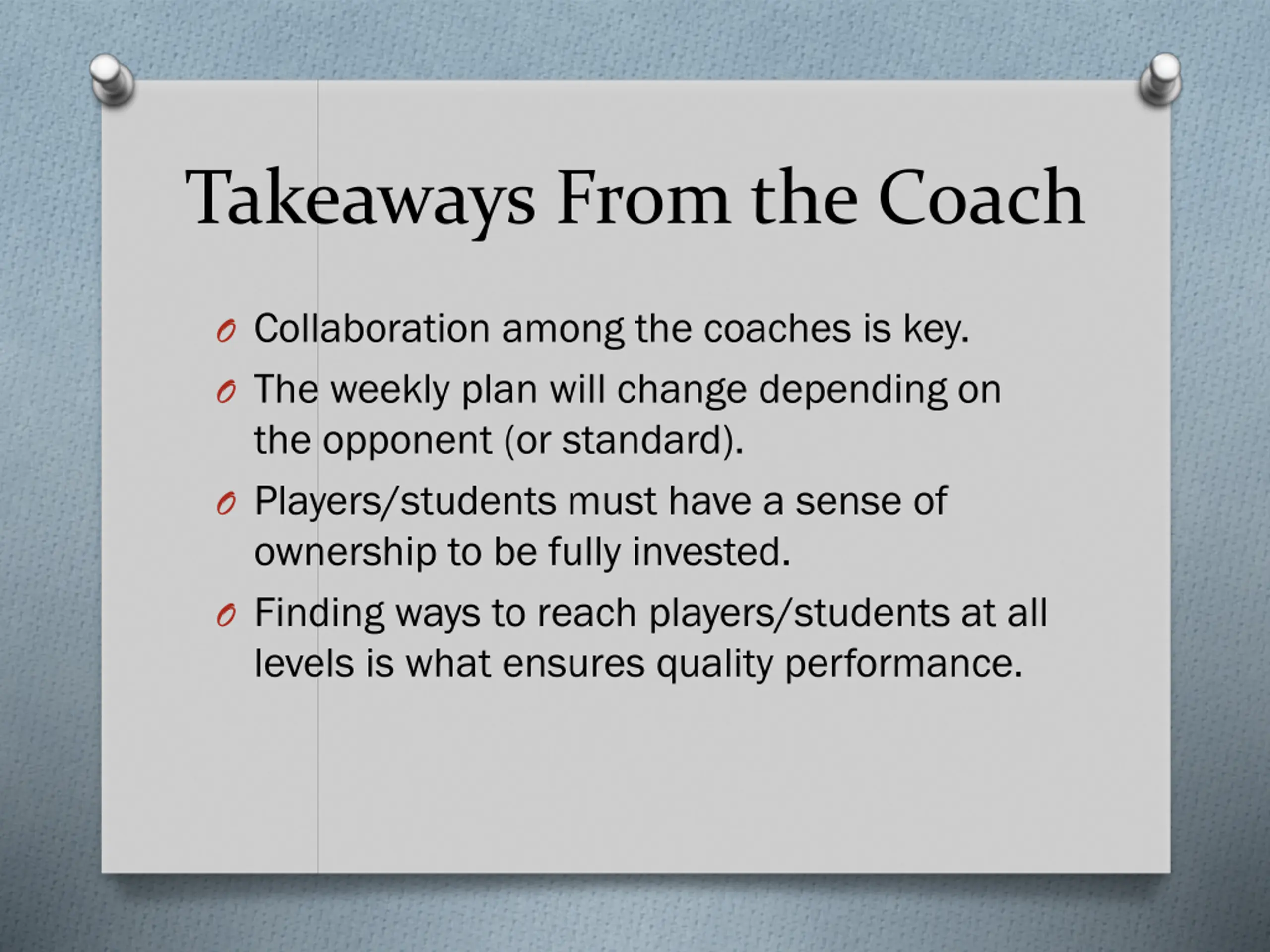 Takeaways From the Coach

- Collaboration among the coaches is key.
- The weekly plan will change depending on the opponent (or standard).
- Players/students must have a sense of ownership to be fully invested.
- Finding ways to reach players/students at all levels is what ensures quality performance.